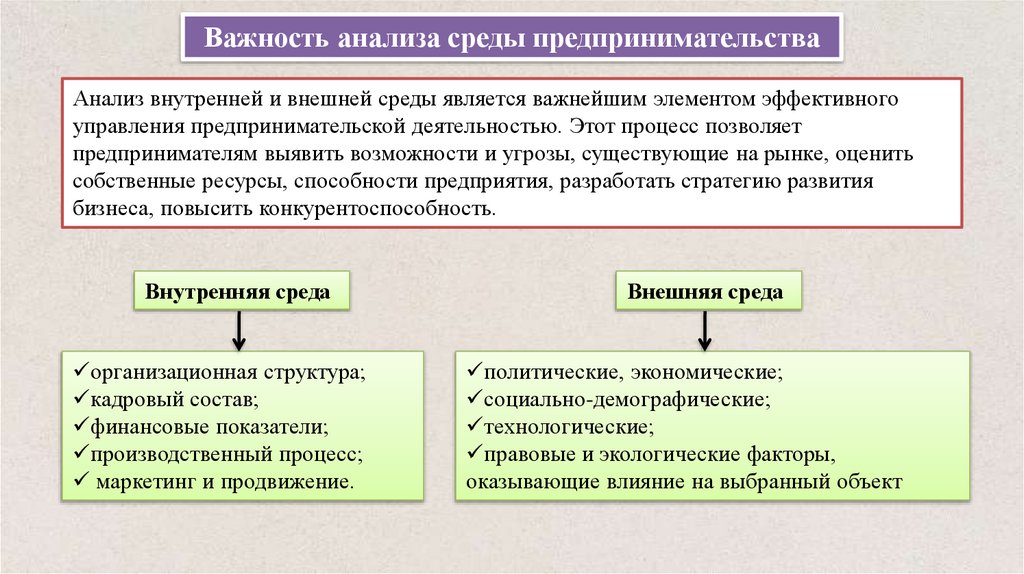 Важность анализа среды предпринимательства

Анализ внутренней и внешней среды является важнейшим элементом эффективного управления предпринимательской деятельностью. Этот процесс позволяет предпринимателям выявить возможности и угрозы, существующие на рынке, оценить собственные ресурсы, способности предприятия, разработать стратегию развития бизнеса, повысить конкурентоспособность.

Внутренняя среда

✓организационная структура;
✓кадровый состав;
✓финансовые показатели;
✓производственный процесс;
✓ маркетинг и продвижение.

Внешняя среда

✓политические, экономические;
✓социально-демографические;
✓технологические;
✓правовые и экологические факторы, оказывающие влияние на выбранный объект